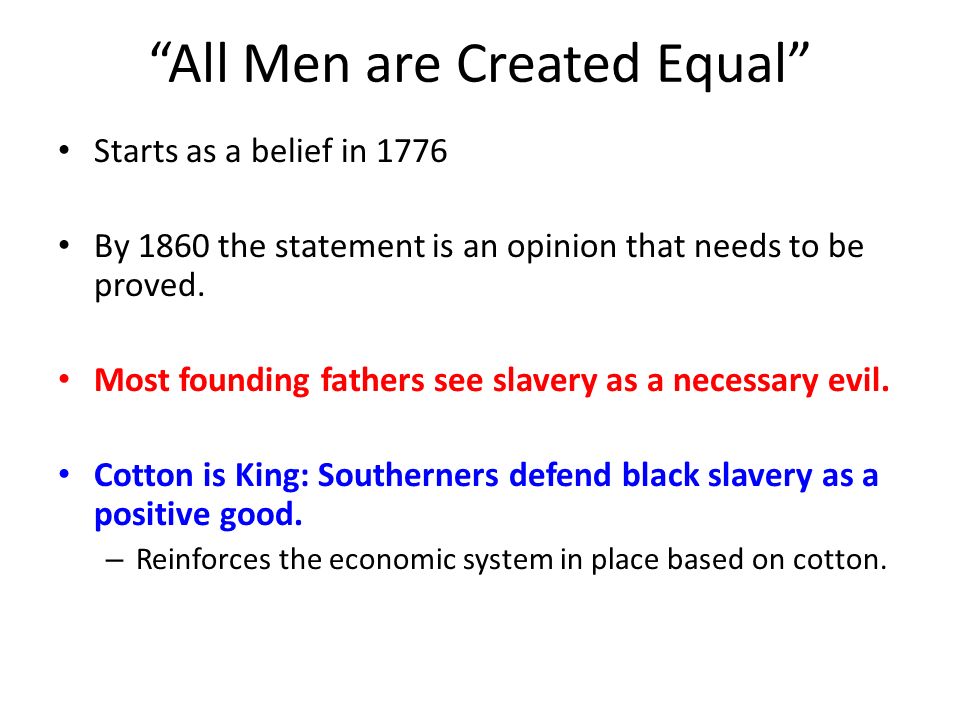 “All Men are Created Equal”

• Starts as a belief in 1776

• By 1860 the statement is an opinion that needs to be proved.

• Most founding fathers see slavery as a necessary evil.

• Cotton is King: Southerners defend black slavery as a positive good.
 – Reinforces the economic system in place based on cotton.